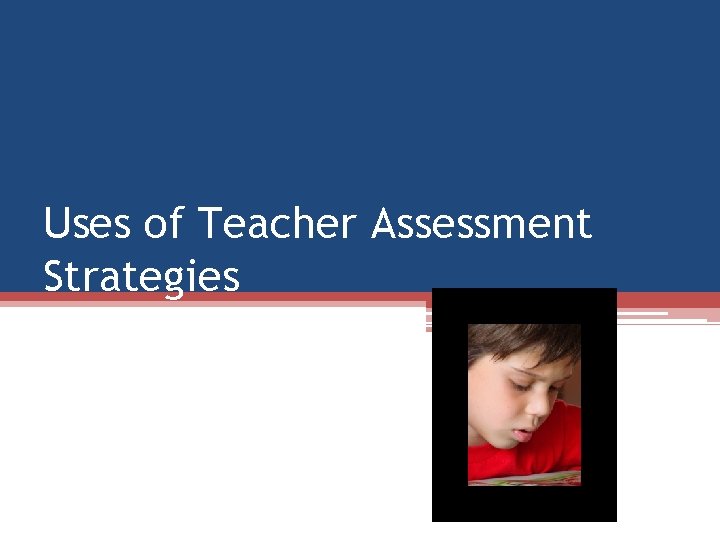 Uses of Teacher Assessment Strategies